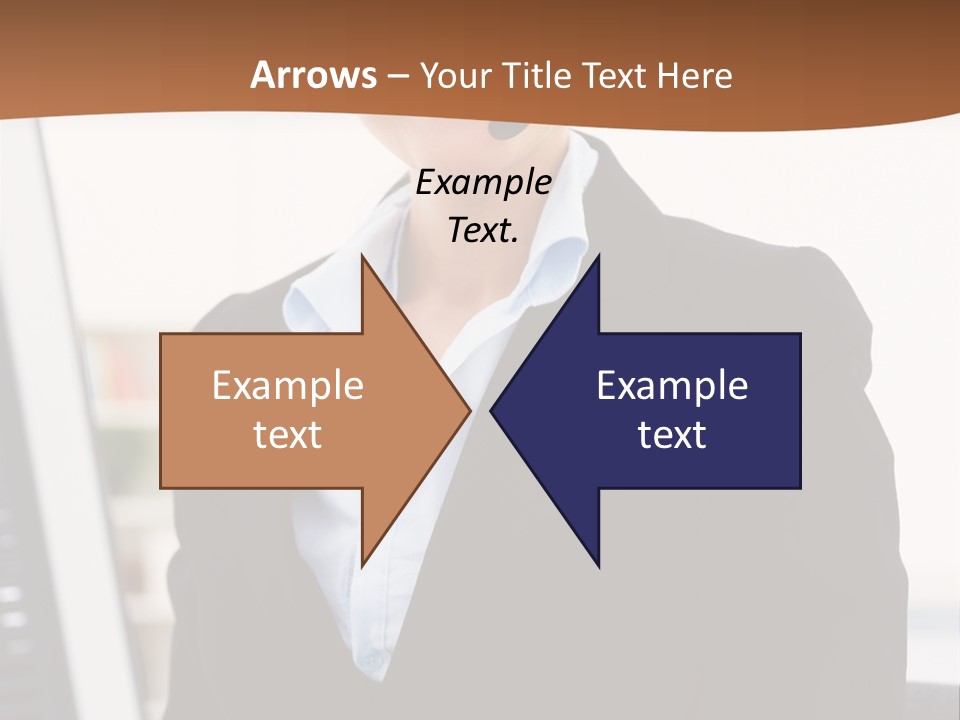 Arrows – Your Title Text Here

Example Text.

Example text

Example text